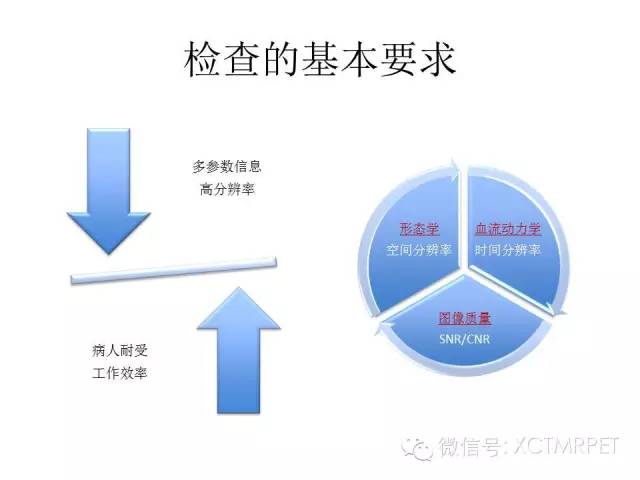 检查的基本要求

多参数信息
高分辨率

病人耐受
工作效率

形态学
空间分辨率

血流动力学
时间分辨率

图像质量
SNR/CNR

微信号: XCTMRPET